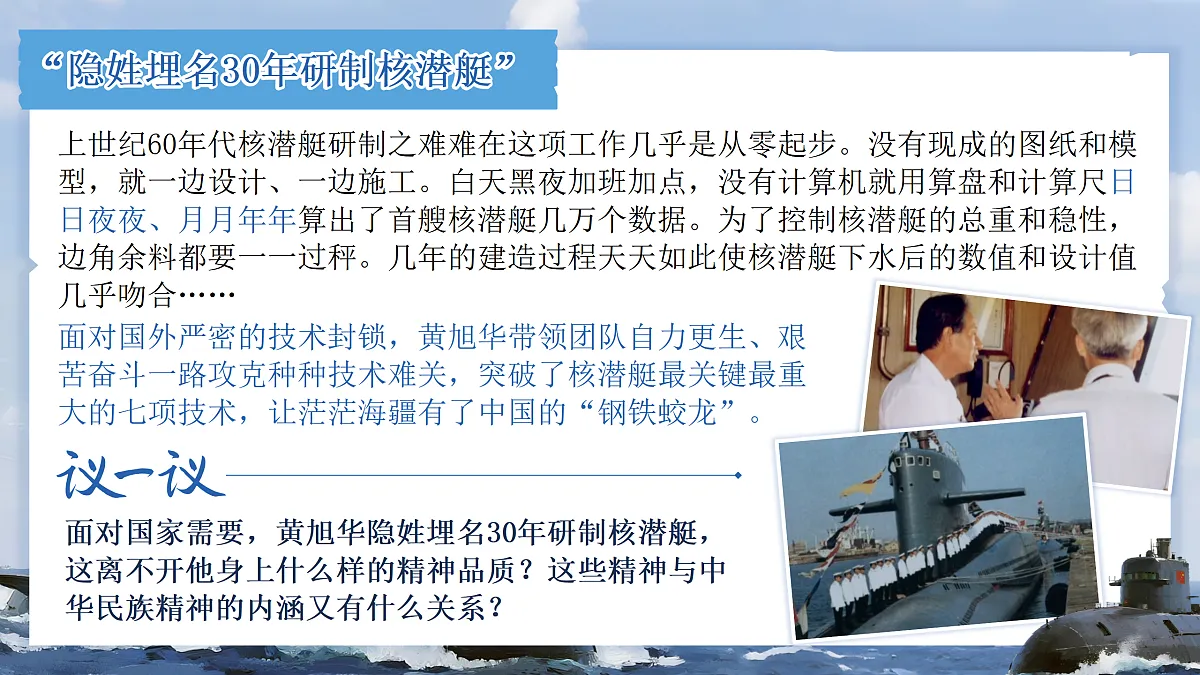 “隐姓埋名30年研制核潜艇”

上世纪60年代核潜艇研制之难难在这项工作几乎是从零起步。没有现成的图纸和模型，就一边设计、一边施工。白天黑夜加班加点，没有计算机就用算盘和计算尺日日夜夜、月月年年算出了首艘核潜艇几万个数据。为了控制核潜艇的总重和稳性，边角余料都要一一过秤。几年的建造过程天天如此使核潜艇下水后的数值和设计值几乎吻合……

面对国外严密的技术封锁，黄旭华带领团队自力更生、艰苦奋斗一路攻克种种技术难关，突破了核潜艇最关键最重大的七项技术，让茫茫海疆有了中国的“钢铁蛟龙”。

议一议

面对国家需要，黄旭华隐姓埋名30年研制核潜艇，这离不开他身上什么样的精神品质？这些精神与中华民族精神的内涵又有什么关系？